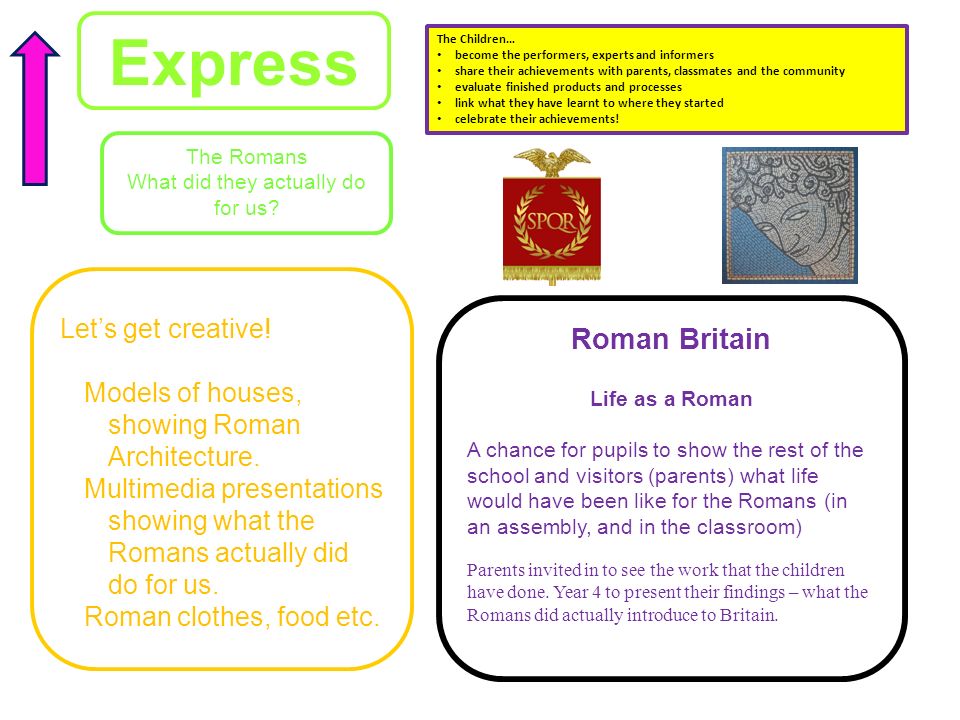 Express

The Romans
What did they actually do for us?

The Children…
• become the performers, experts and informers
• share their achievements with parents, classmates and the community
• evaluate finished products and processes
• link what they have learnt to where they started
• celebrate their achievements!

SPQR

Let's get creative!

Models of houses, showing Roman Architecture.
Multimedia presentations showing what the Romans actually did do for us.
Roman clothes, food etc.

Roman Britain

Life as a Roman

A chance for pupils to show the rest of the school and visitors (parents) what life would have been like for the Romans (in an assembly, and in the classroom)

Parents invited in to see the work that the children have done. Year 4 to present their findings – what the Romans did actually introduce to Britain.